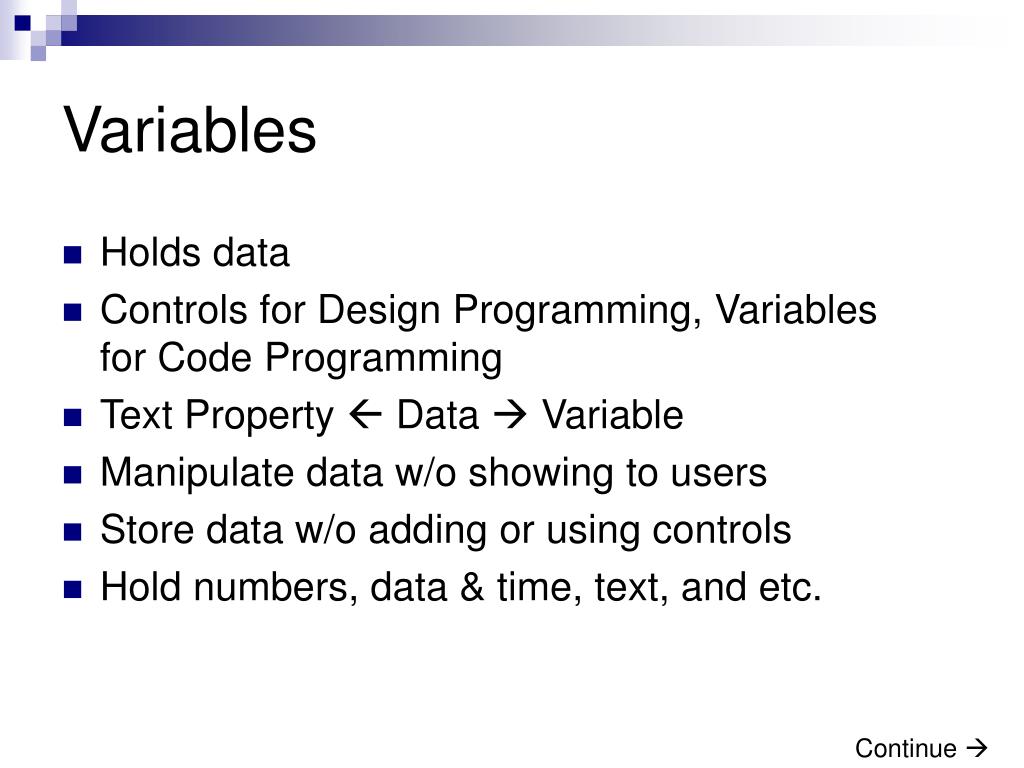 Variables

- Holds data
- Controls for Design Programming, Variables for Code Programming
- Text Property ← Data → Variable
- Manipulate data w/o showing to users
- Store data w/o adding or using controls
- Hold numbers, data & time, text, and etc.

Continue →